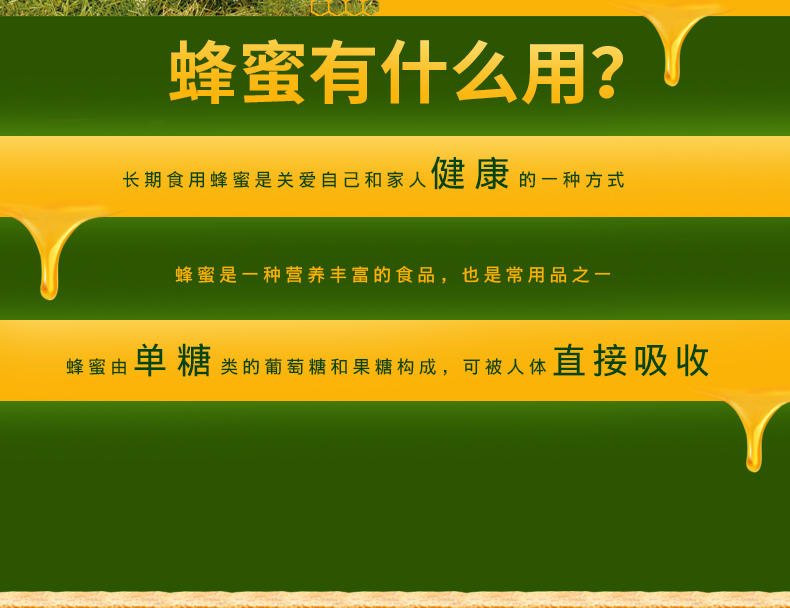 蜂蜜有什么用?

长期食用蜂蜜是关爱自己和家人健康的一种方式

蜂蜜是一种营养丰富的食品，也是常用品之一

蜂蜜由单糖类的葡萄糖和果糖构成，可被人体直接吸收